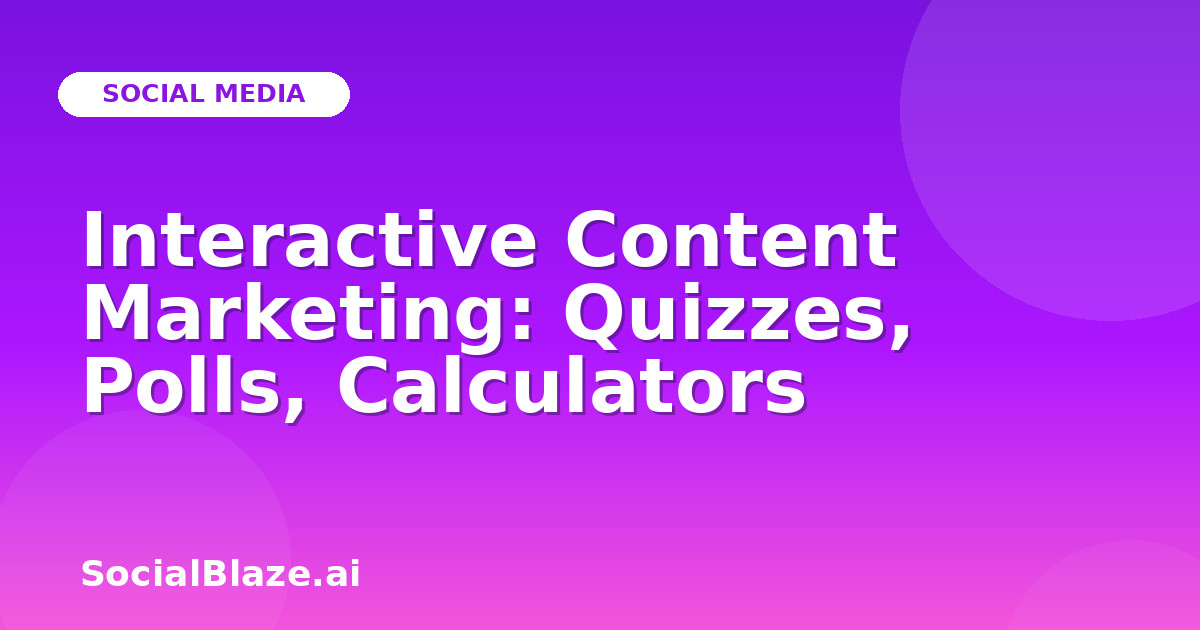 SOCIAL MEDIA

Interactive Content Marketing: Quizzes, Polls, Calculators

SocialBlaze.ai